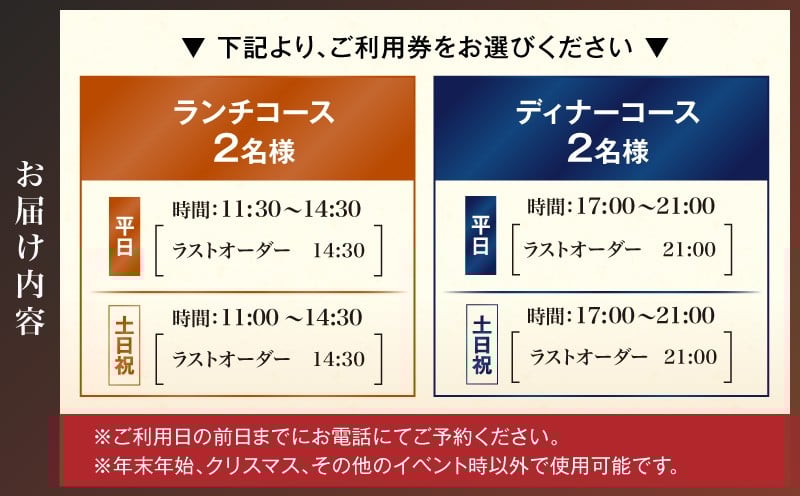 お届け内容

▼ 下記より、ご利用券をお選びください ▼

ランチコース
2名様

平日
時間:11:30～14:30
ラストオーダー　14:30

土日祝
時間:11:00 ～14:30
ラストオーダー　14:30

ディナーコース
2名様

平日
時間:17:00～21:00
ラストオーダー　21:00

土日祝
時間:17:00～21:00
ラストオーダー　21:00

※ご利用日の前日までにお電話にてご予約ください。
※年末年始、クリスマス、その他のイベント時以外で使用可能です。